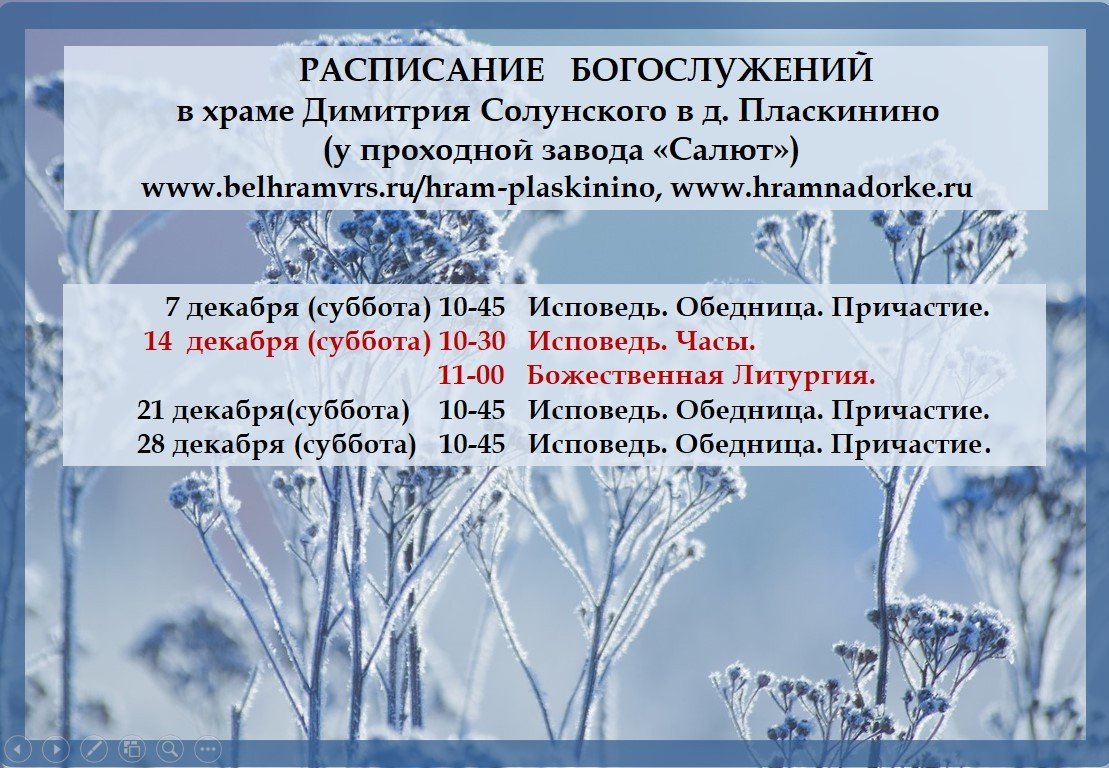 РАСПИСАНИЕ БОГОСЛУЖЕНИЙ
в храме Димитрия Солунского в д. Пласкинино
(у проходной завода «Салют»)
www.belhramvrs.ru/hram-plaskinino, www.hramnadorke.ru

7 декабря (суббота) 10-45 Исповедь. Обедница. Причастие.
14 декабря (суббота) 10-30 Исповедь. Часы.
11-00 Божественная Литургия.
21 декабря(суббота) 10-45 Исповедь. Обедница. Причастие.
28 декабря (суббота) 10-45 Исповедь. Обедница. Причастие.